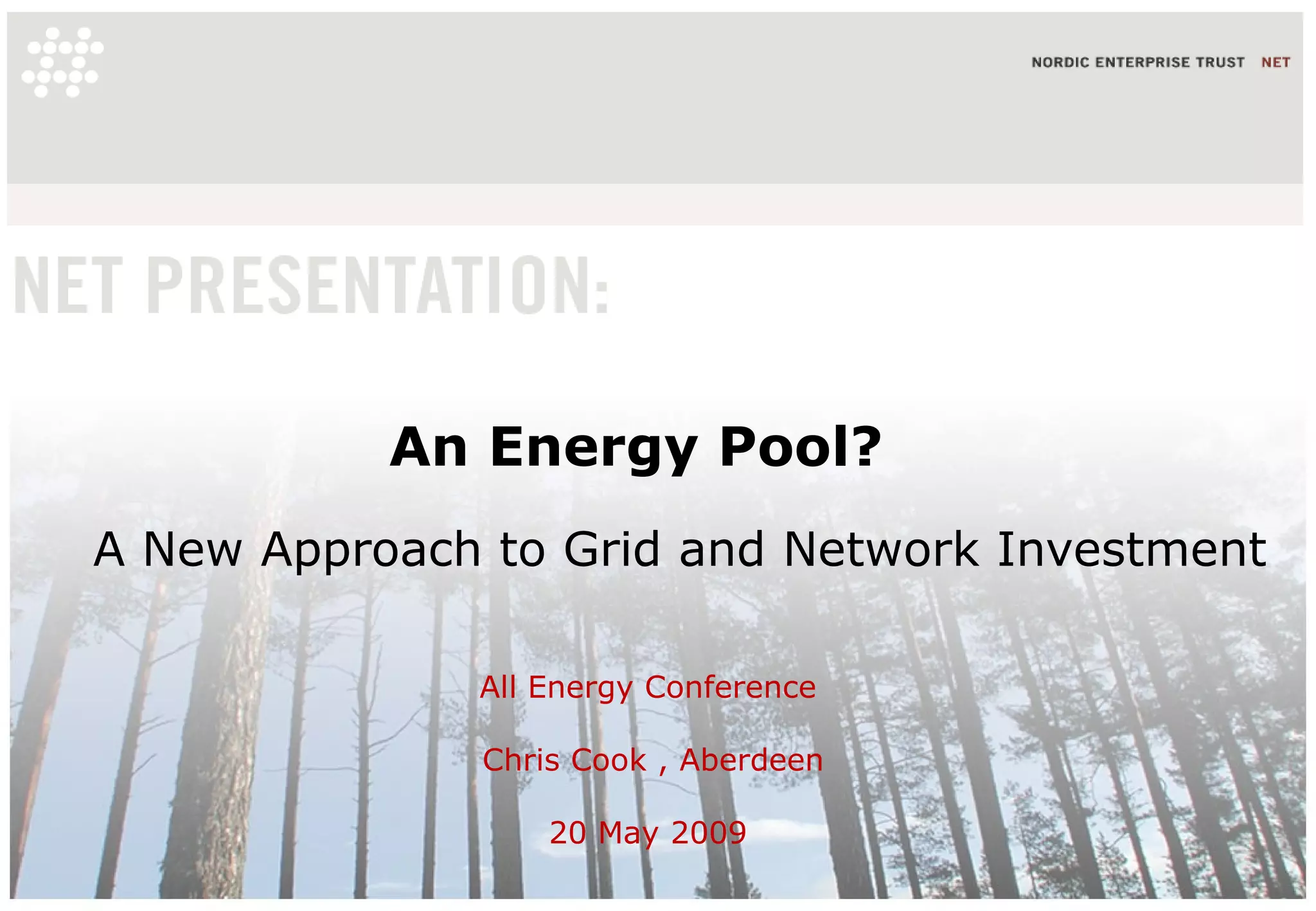 NORDIC ENTERPRISE TRUST NET

NET PRESENTATION:

An Energy Pool?

A New Approach to Grid and Network Investment

All Energy Conference

Chris Cook , Aberdeen

20 May 2009